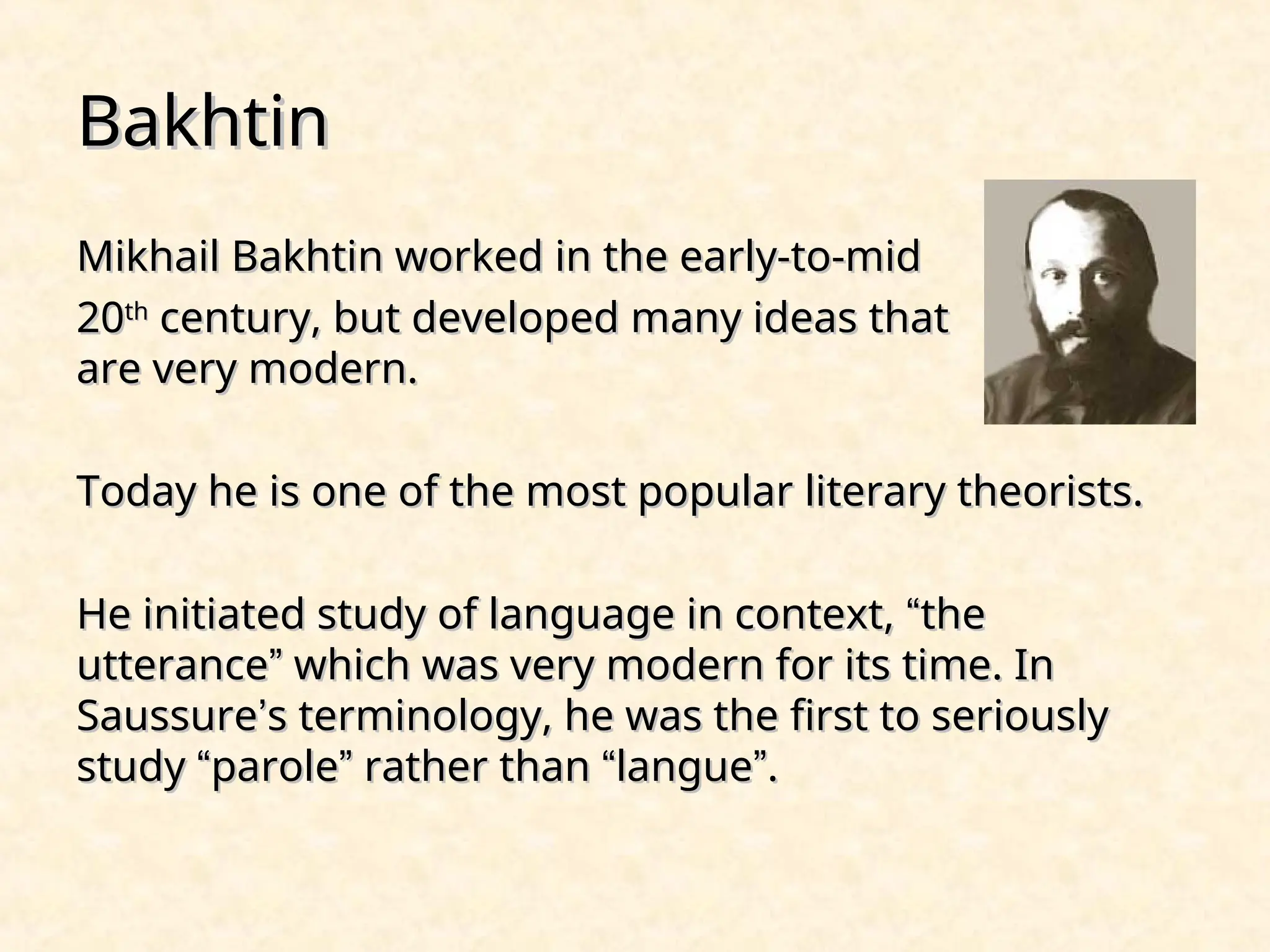 Bakhtin

Mikhail Bakhtin worked in the early-to-mid 20th century, but developed many ideas that are very modern.

Today he is one of the most popular literary theorists.

He initiated study of language in context, “the utterance” which was very modern for its time. In Saussure’s terminology, he was the first to seriously study “parole” rather than “langue”.